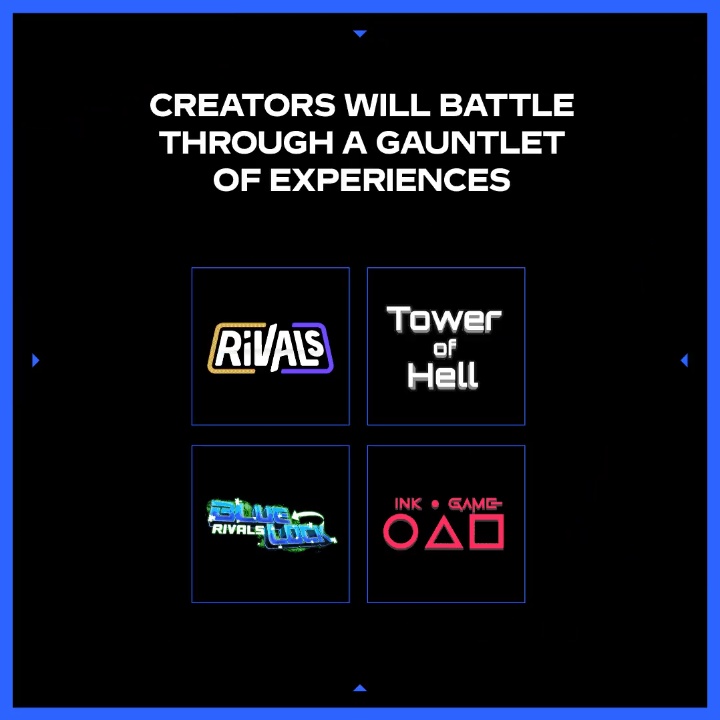 CREATORS WILL BATTLE THROUGH A GAUNTLET OF EXPERIENCES

RIVALS

Tower of Hell

BLUE LOCK RIVALS

INK • GAME